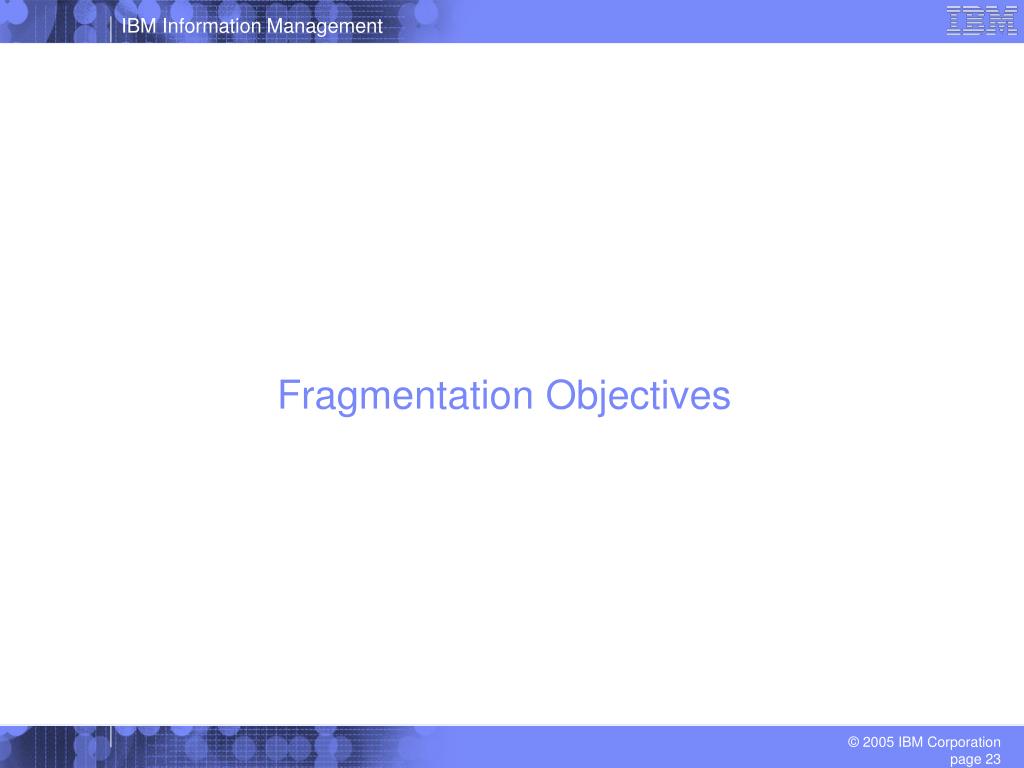 IBM Information Management

IBM

Fragmentation Objectives

© 2005 IBM Corporation
page 23